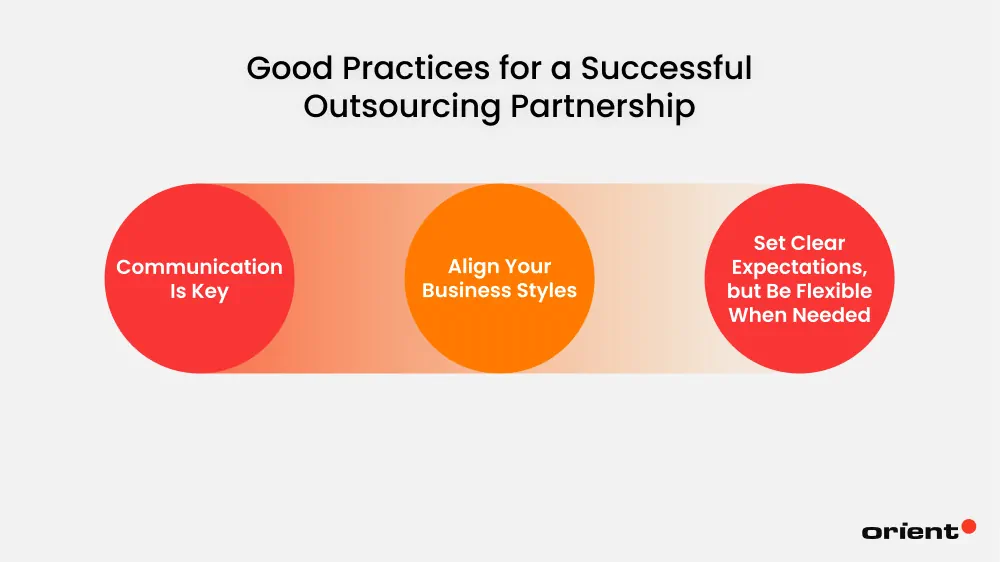 Good Practices for a Successful Outsourcing Partnership

Communication Is Key

Align Your Business Styles

Set Clear Expectations, but Be Flexible When Needed

orient